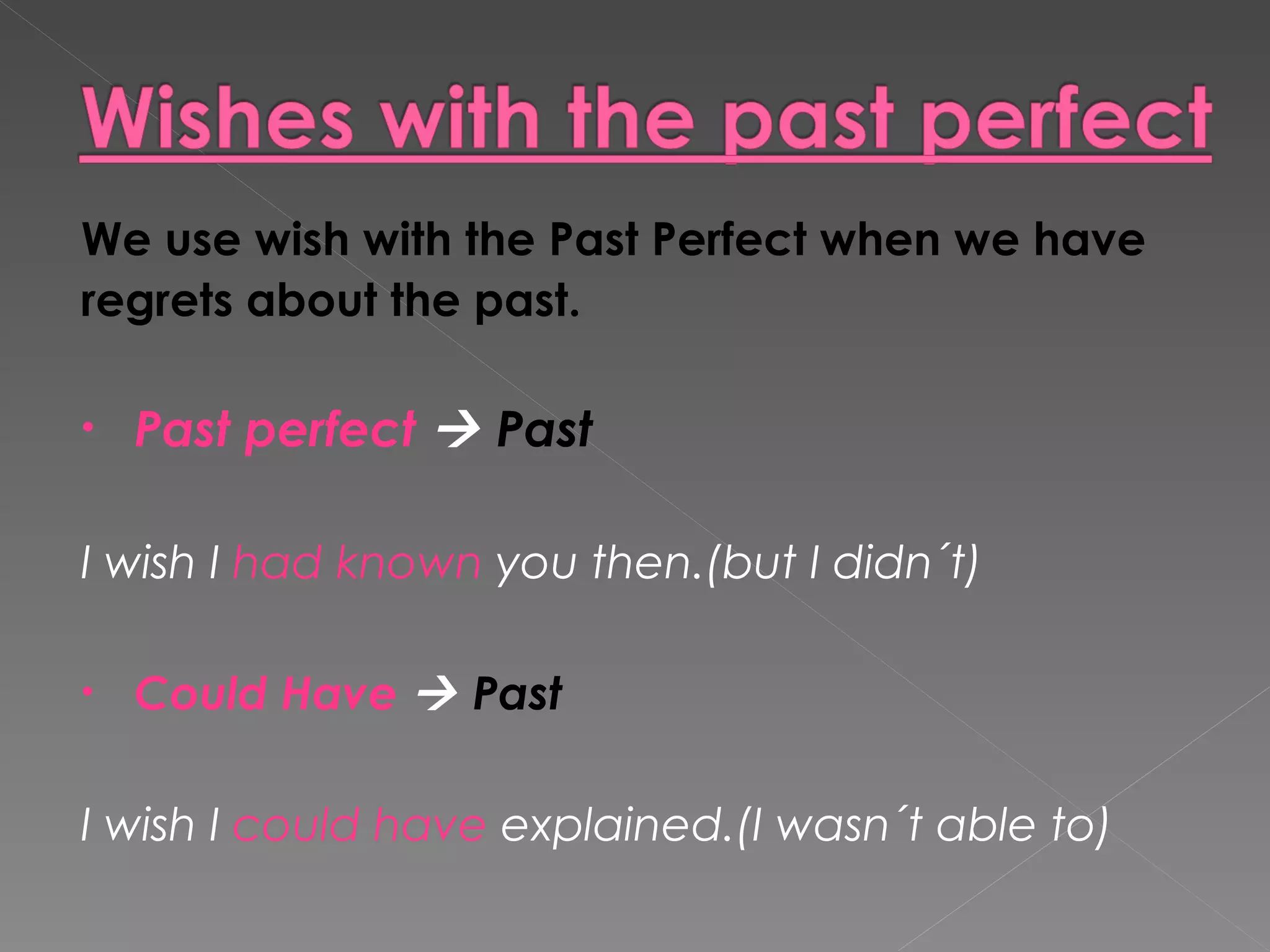 Wishes with the past perfect

We use wish with the Past Perfect when we have regrets about the past.

• Past perfect → Past

I wish I had known you then.(but I didn´t)

• Could Have → Past

I wish I could have explained.(I wasn´t able to)